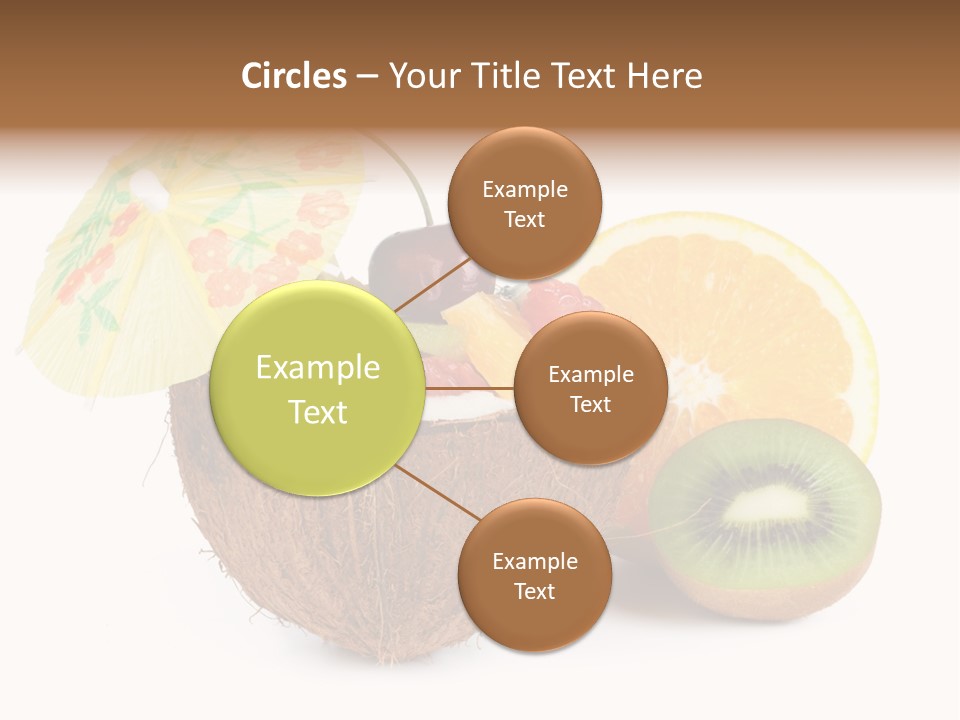 Circles – Your Title Text Here

Example Text

Example Text

Example Text

Example Text